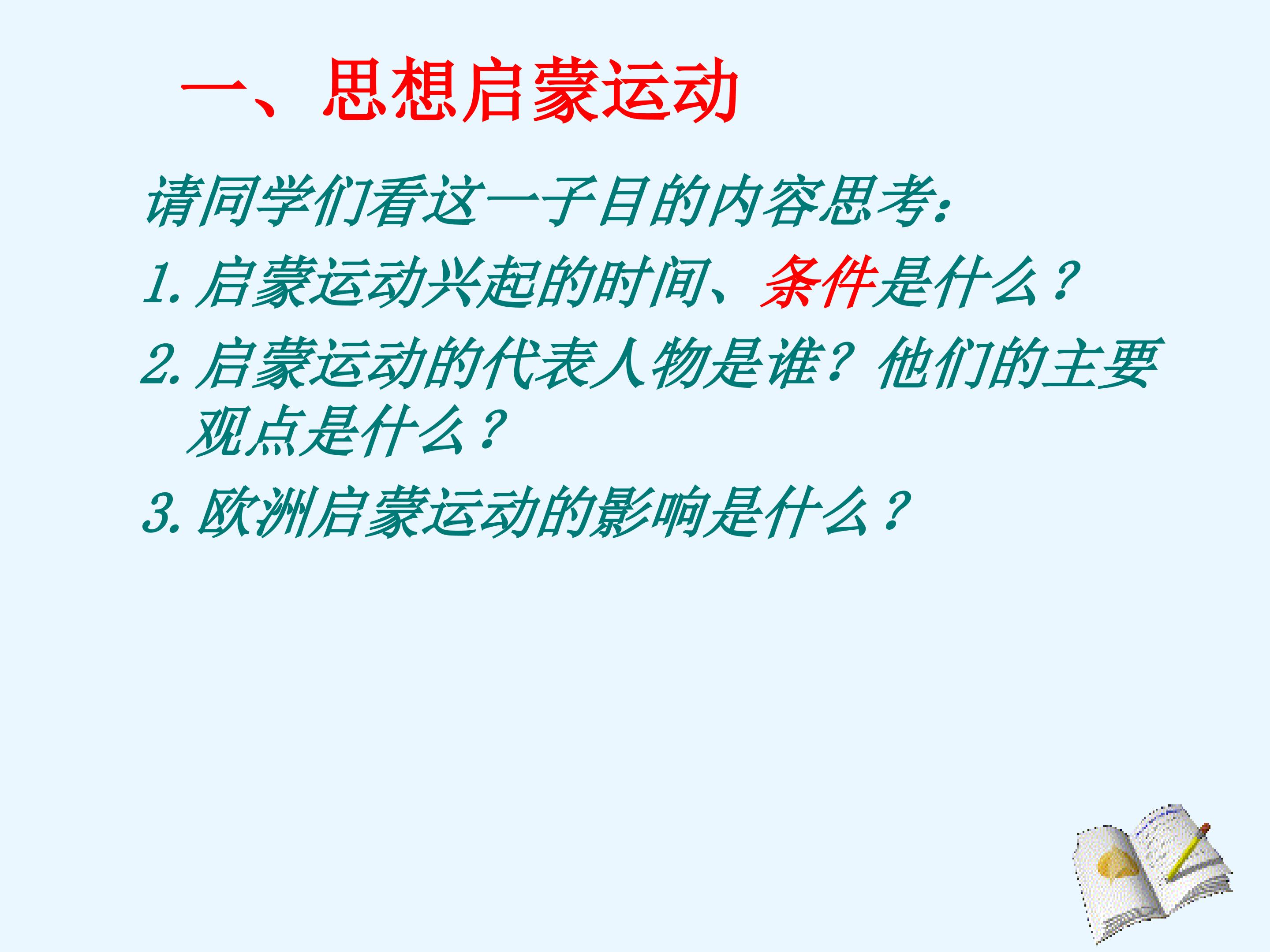 一、思想启蒙运动

请同学们看这一子目的内容思考：

1. 启蒙运动兴起的时间、条件是什么？

2. 启蒙运动的代表人物是谁？他们的主要观点是什么？

3. 欧洲启蒙运动的影响是什么？